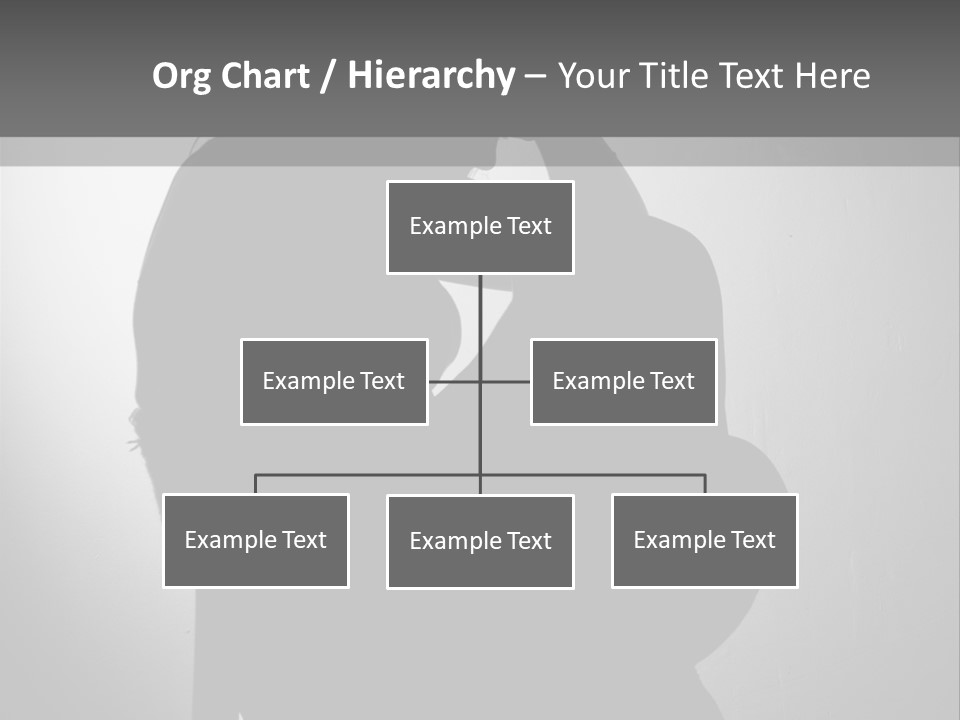 Org Chart / Hierarchy – Your Title Text Here

Example Text

Example Text

Example Text

Example Text

Example Text

Example Text